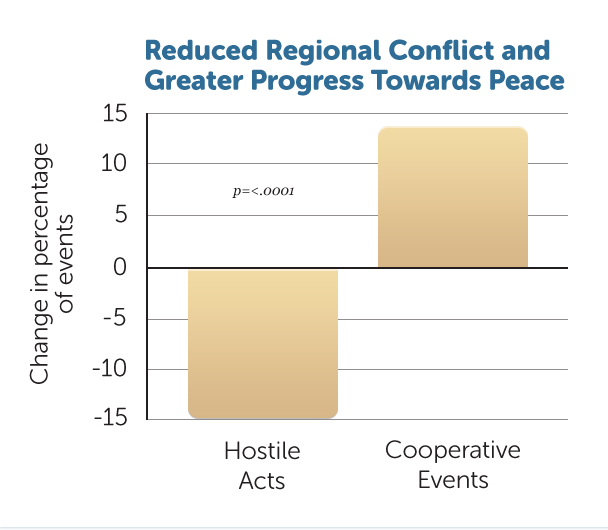 Reduced Regional Conflict and Greater Progress Towards Peace

Change in percentage of events

15
10
5
0
-5
-10
-15

p=<.0001

Hostile Acts

Cooperative Events